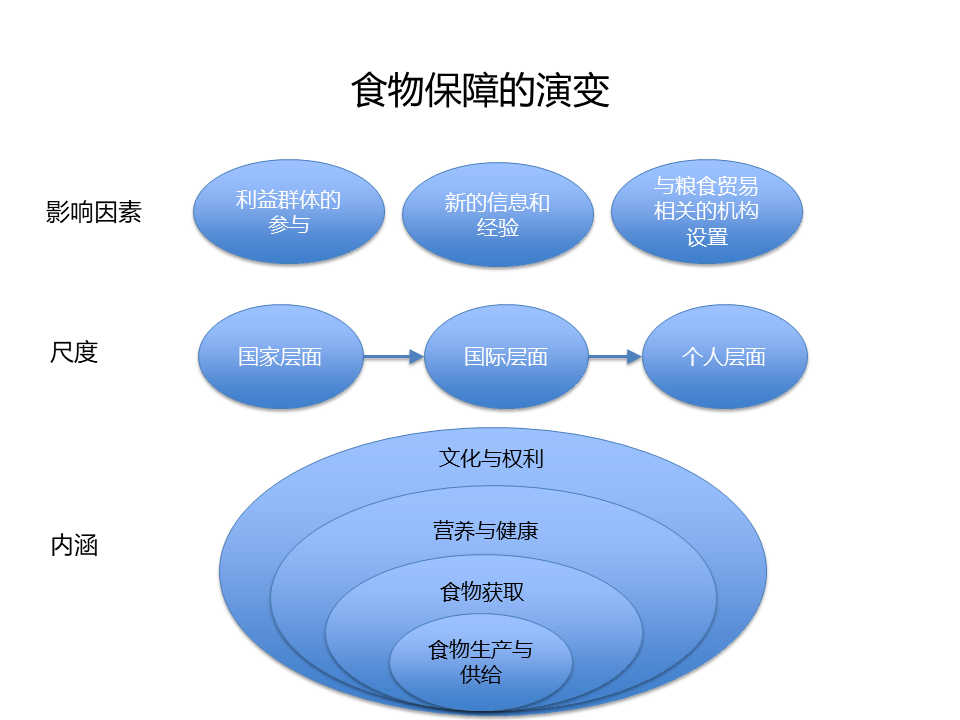 食物保障的演变

影响因素

利益群体的参与

新的信息和经验

与粮食贸易相关的机构设置

尺度

国家层面

国际层面

个人层面

内涵

文化与权利

营养与健康

食物获取

食物生产与供给